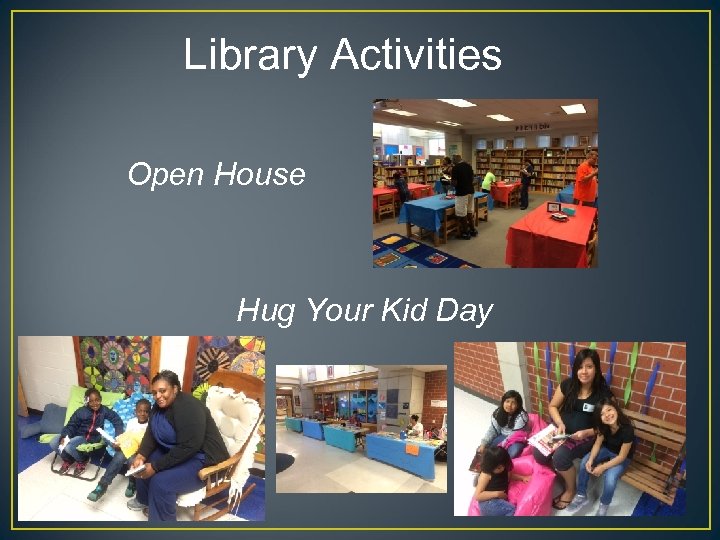 Library Activities

Open House

Hug Your Kid Day